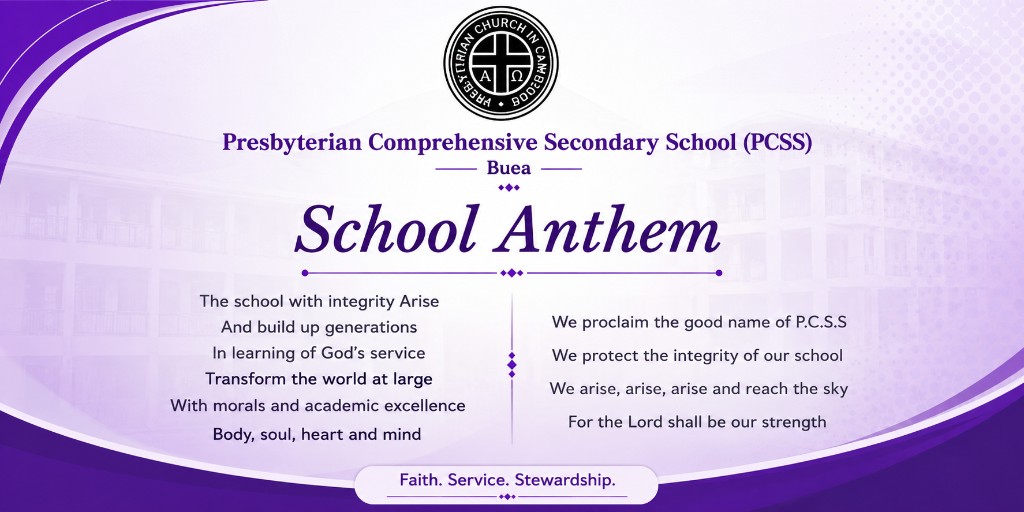 PRESBYTERIAN CHURCH IN CAMEROON

A Ω

Presbyterian Comprehensive Secondary School (PCSS)

Buea

School Anthem

The school with integrity Arise
And build up generations
In learning of God's service
Transform the world at large
With morals and academic excellence
Body, soul, heart and mind

We proclaim the good name of P.C.S.S
We protect the integrity of our school
We arise, arise, arise and reach the sky
For the Lord shall be our strength

Faith. Service. Stewardship.